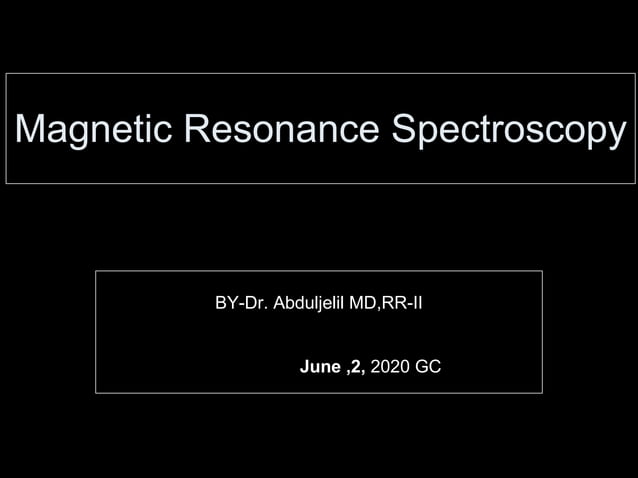 Magnetic Resonance Spectroscopy

BY-Dr. Abduljelil MD,RR-II

June ,2, 2020 GC